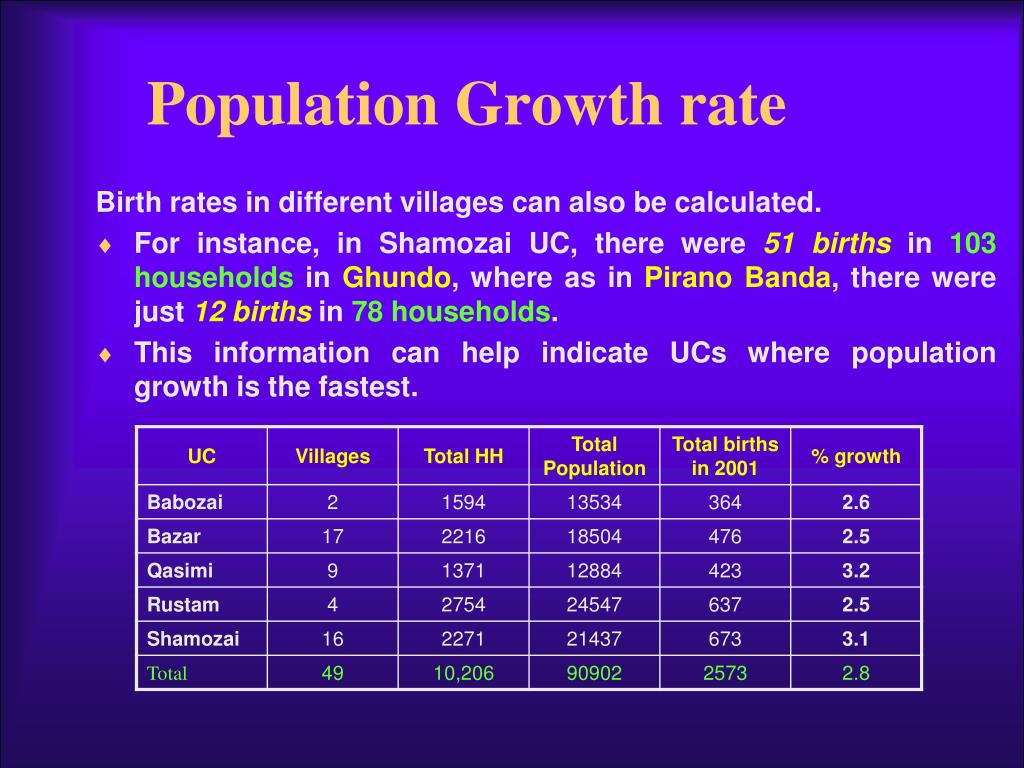 Population Growth rate

Birth rates in different villages can also be calculated.

♦ For instance, in Shamozai UC, there were 51 births in 103 households in Ghundo, where as in Pirano Banda, there were just 12 births in 78 households.

♦ This information can help indicate UCs where population growth is the fastest.

| UC | Villages | Total HH | Total Population | Total births in 2001 | % growth |
|---|---|---|---|---|---|
| Babozai | 2 | 1594 | 13534 | 364 | 2.6 |
| Bazar | 17 | 2216 | 18504 | 476 | 2.5 |
| Qasimi | 9 | 1371 | 12884 | 423 | 3.2 |
| Rustam | 4 | 2754 | 24547 | 637 | 2.5 |
| Shamozai | 16 | 2271 | 21437 | 673 | 3.1 |
| Total | 49 | 10,206 | 90902 | 2573 | 2.8 |